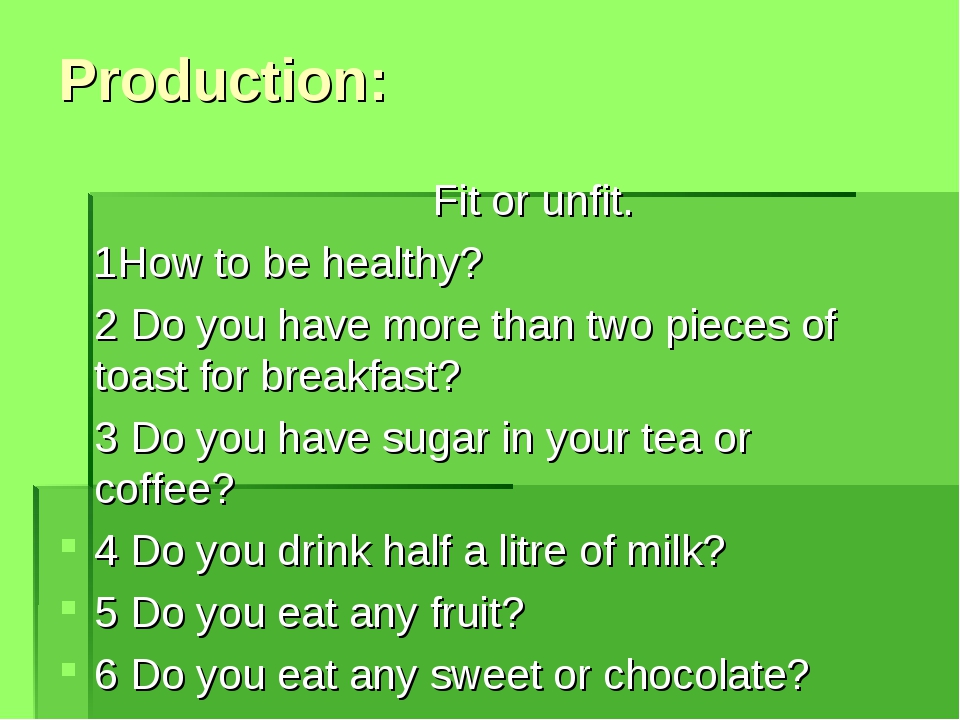 Production:

Fit or unfit.

1How to be healthy?

2 Do you have more than two pieces of toast for breakfast?

3 Do you have sugar in your tea or coffee?

4 Do you drink half a litre of milk?

5 Do you eat any fruit?

6 Do you eat any sweet or chocolate?